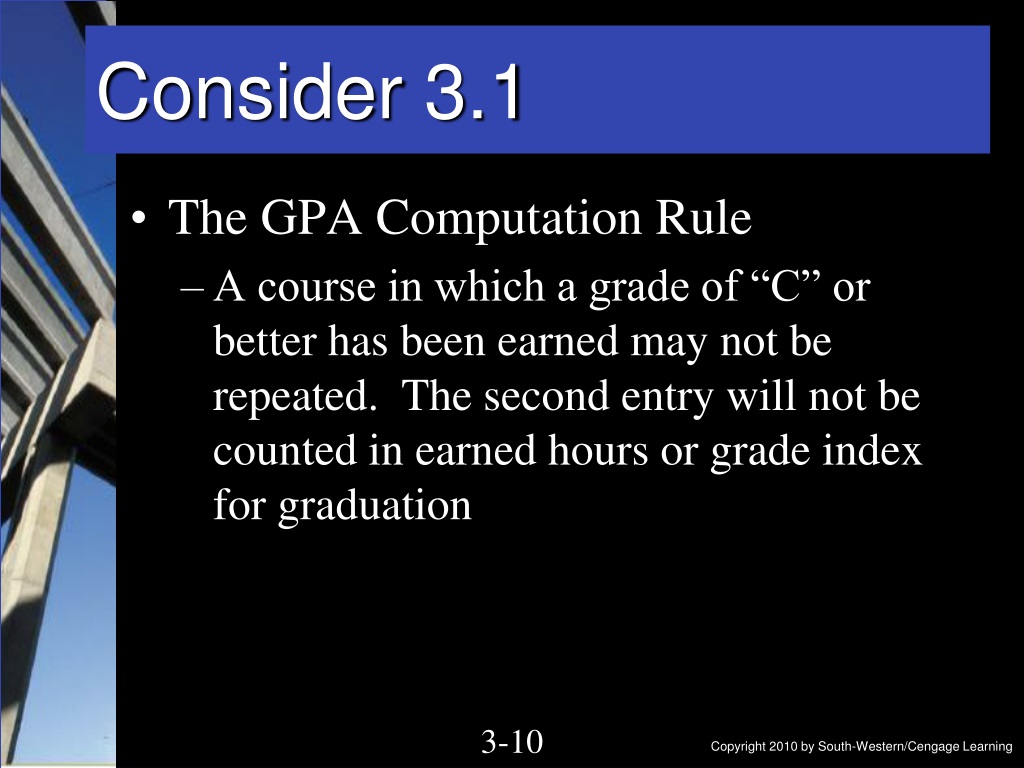 Consider 3.1

• The GPA Computation Rule

– A course in which a grade of “C” or better has been earned may not be repeated. The second entry will not be counted in earned hours or grade index for graduation

3-10

Copyright 2010 by South-Western/Cengage Learning